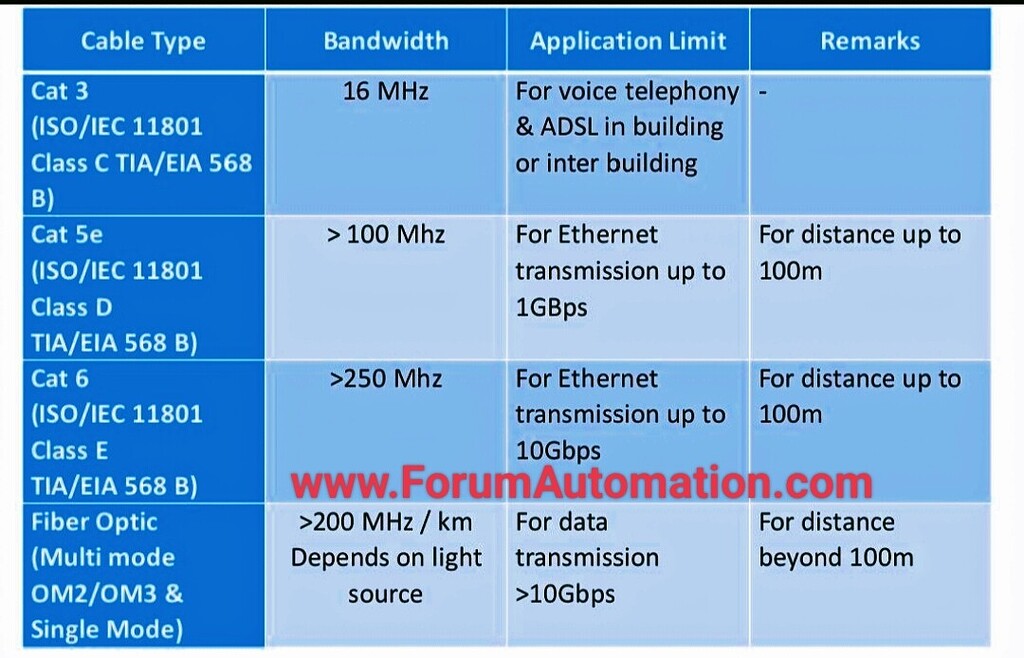 | Cable Type | Bandwidth | Application Limit | Remarks |
|---|---|---|---|
| Cat 3 (ISO/IEC 11801 Class C TIA/EIA 568 B) | 16 MHz | For voice telephony & ADSL in building or inter building | - |
| Cat 5e (ISO/IEC 11801 Class D TIA/EIA 568 B) | > 100 Mhz | For Ethernet transmission up to 1GBps | For distance up to 100m |
| Cat 6 (ISO/IEC 11801 Class E TIA/EIA 568 B) | >250 Mhz | For Ethernet transmission up to 10Gbps | For distance up to 100m |
| Fiber Optic (Multi mode OM2/OM3 & Single Mode) | >200 MHz / km Depends on light source | For data transmission >10Gbps | For distance beyond 100m |

www.ForumAutomation.com